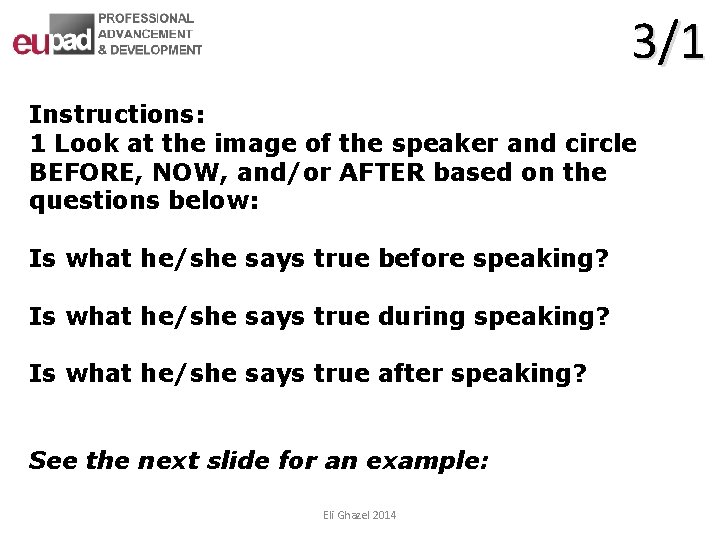 eupad PROFESSIONAL ADVANCEMENT & DEVELOPMENT

3/1

Instructions:
1 Look at the image of the speaker and circle BEFORE, NOW, and/or AFTER based on the questions below:

Is what he/she says true before speaking?

Is what he/she says true during speaking?

Is what he/she says true after speaking?

See the next slide for an example:

Eli Ghazel 2014